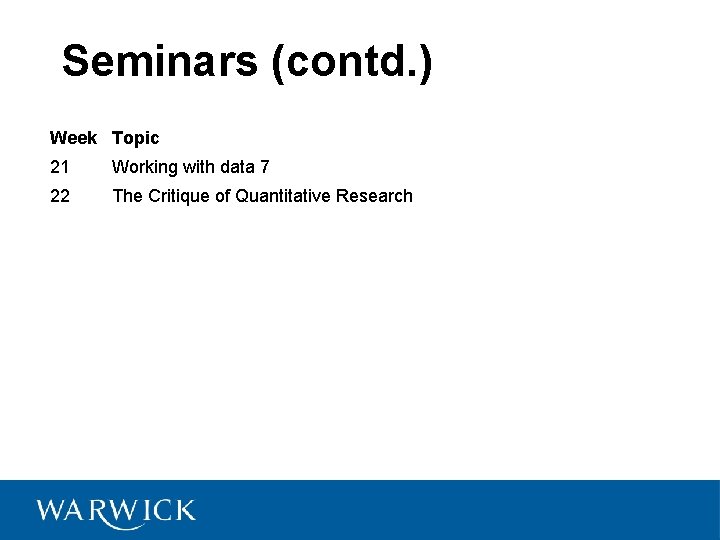 Seminars (contd.)

| Week | Topic |
|---|---|
| 21 | Working with data 7 |
| 22 | The Critique of Quantitative Research |

WARWICK